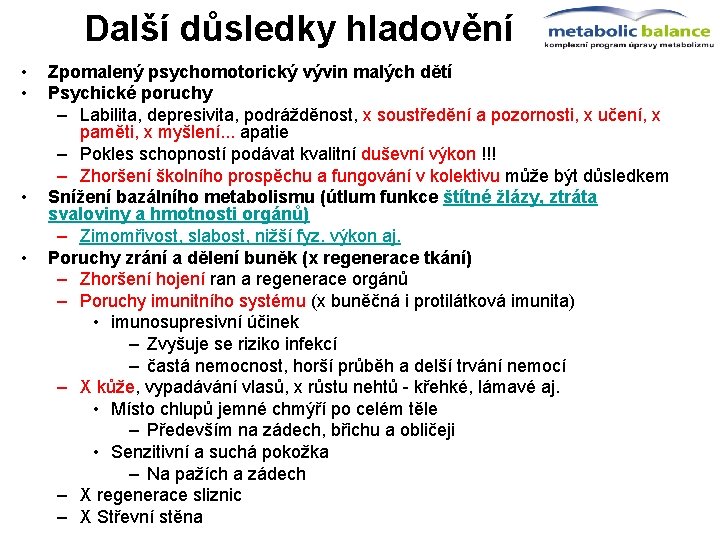 Další důsledky hladovění

metabolic balance
komplexní program úpravy metabolizmu

• Zpomalený psychomotorický vývin malých dětí
• Psychické poruchy
– Labilita, depresivita, podrážděnost, x soustředění a pozornosti, x učení, x paměti, x myšlení... apatie
– Pokles schopností podávat kvalitní duševní výkon !!!
– Zhoršení školního prospěchu a fungování v kolektivu může být důsledkem
• Snížení bazálního metabolismu (útlum funkce štítné žlázy, ztráta svaloviny a hmotnosti orgánů)
– Zimomřivost, slabost, nižší fyz. výkon aj.
• Poruchy zrání a dělení buněk (x regenerace tkání)
– Zhoršení hojení ran a regenerace orgánů
– Poruchy imunitního systému (x buněčná i protilátková imunita)
• imunosupresivní účinek
– Zvyšuje se riziko infekcí
– častá nemocnost, horší průběh a delší trvání nemocí
– X kůže, vypadávání vlasů, x růstu nehtů - křehké, lámavé aj.
• Místo chlupů jemné chmýří po celém těle
– Především na zádech, břichu a obličeji
• Senzitivní a suchá pokožka
– Na pažích a zádech
– X regenerace sliznic
– X Střevní stěna